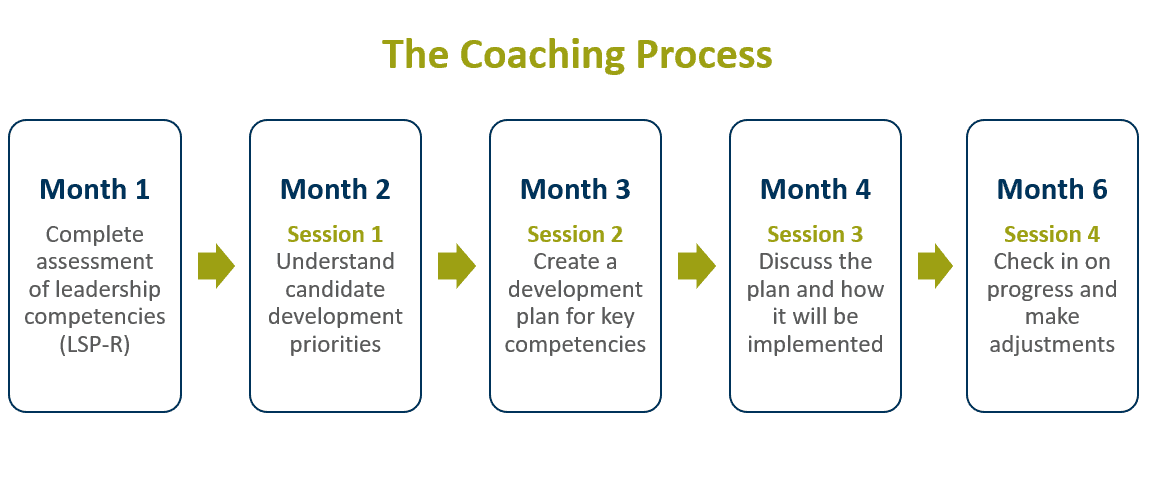 The Coaching Process

Month 1
Complete assessment of leadership competencies (LSP-R)

Month 2
Session 1
Understand candidate development priorities

Month 3
Session 2
Create a development plan for key competencies

Month 4
Session 3
Discuss the plan and how it will be implemented

Month 6
Session 4
Check in on progress and make adjustments